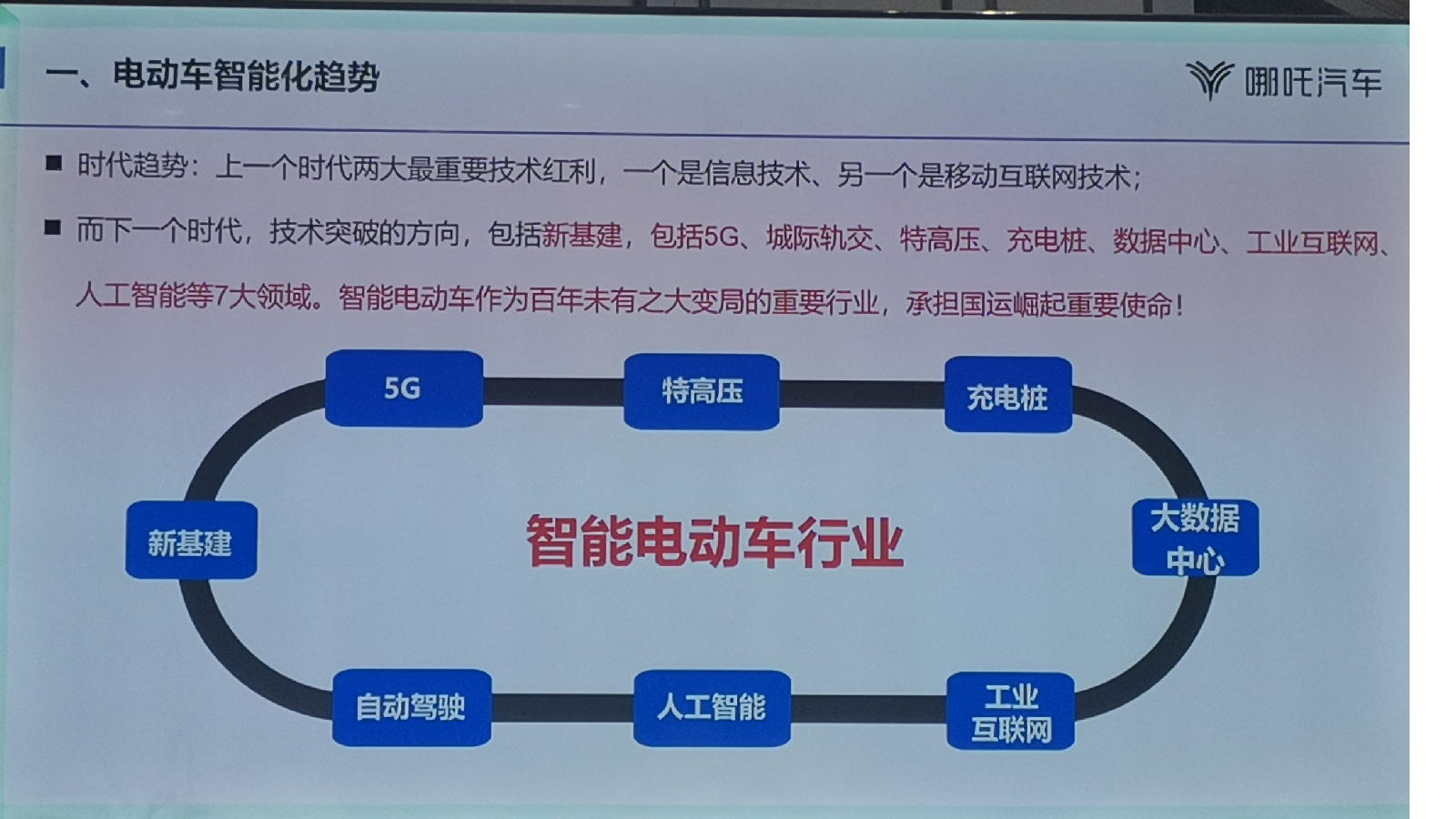 一、电动车智能化趋势

哪吒汽车

■ 时代趋势：上一个时代两大最重要技术红利，一个是信息技术、另一个是移动互联网技术；

■ 而下一个时代，技术突破的方向，包括新基建，包括5G、城际轨交、特高压、充电桩、数据中心、工业互联网、人工智能等7大领域。智能电动车作为百年未有之大变局的重要行业，承担国运崛起重要使命！

5G

特高压

充电桩

新基建

智能电动车行业

大数据中心

自动驾驶

人工智能

工业互联网